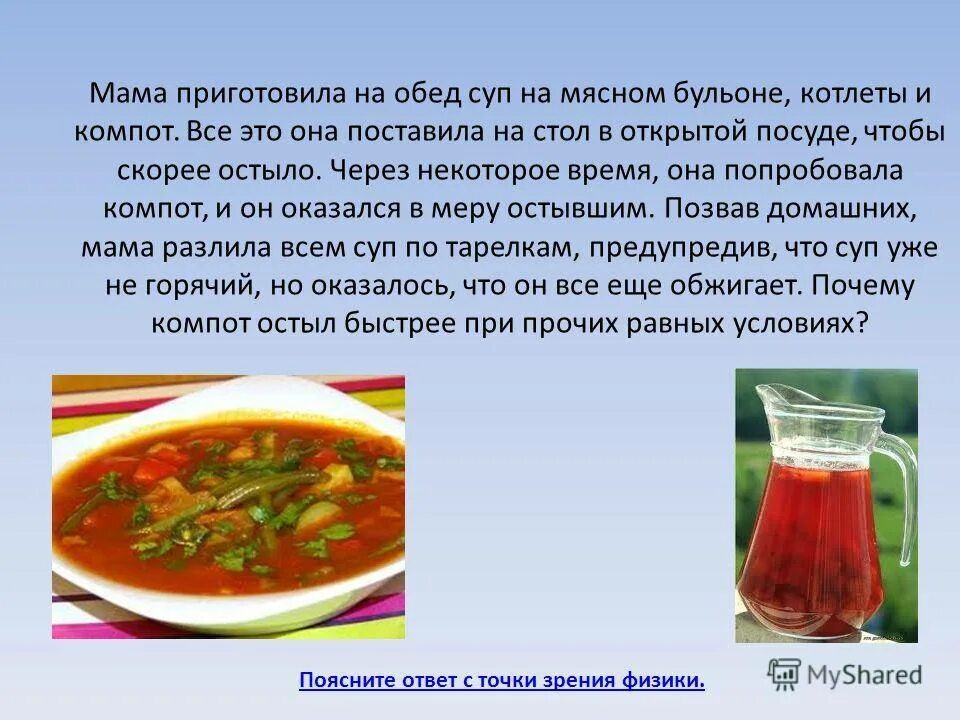 Мама приготовила на обед суп на мясном бульоне, котлеты и компот. Все это она поставила на стол в открытой посуде, чтобы скорее остыло. Через некоторое время, она попробовала компот, и он оказался в меру остывшим. Позвав домашних, мама разлила всем суп по тарелкам, предупредив, что суп уже не горячий, но оказалось, что он все еще обжигает. Почему компот остыл быстрее при прочих равных условиях?

Поясните ответ с точки зрения физики.

MyShared